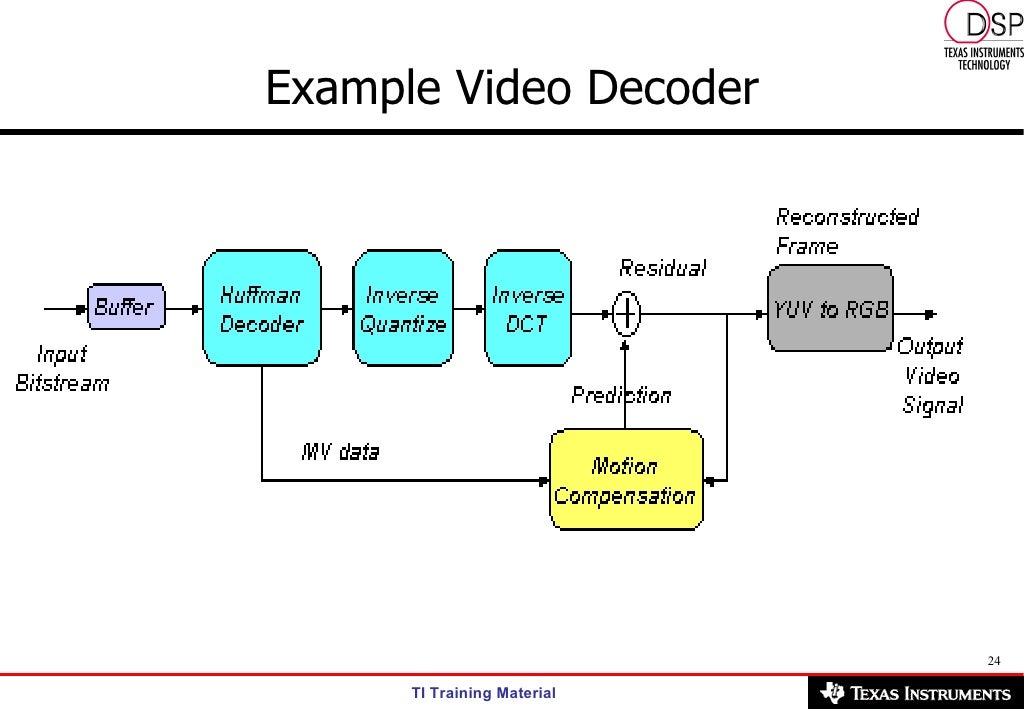 DSP
TEXAS INSTRUMENTS TECHNOLOGY

Example Video Decoder

Input Bitstream

Buffer

Huffman Decoder

Inverse Quantize

Inverse DCT

Residual

Reconstructed Frame

YUV to RGB

Output Video Signal

Prediction

MV data

Motion Compensation

24

TI Training Material

TEXAS INSTRUMENTS